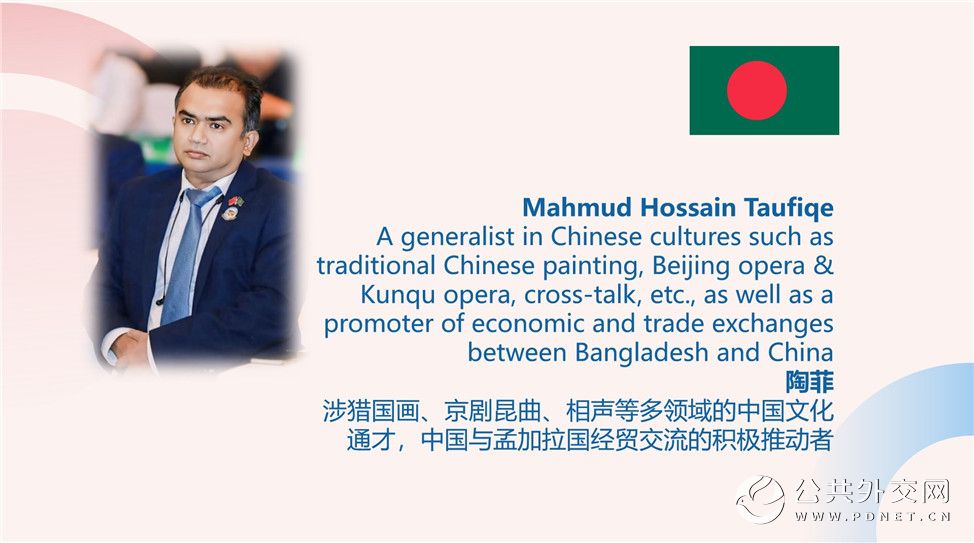 Mahmud Hossain Taufiqe
A generalist in Chinese cultures such as traditional Chinese painting, Beijing opera & Kunqu opera, cross-talk, etc., as well as a promoter of economic and trade exchanges between Bangladesh and China
陶菲
涉猎国画、京剧昆曲、相声等多领域的中国文化通才，中国与孟加拉国经贸交流的积极推动者

公共外交网
WWW.PDNET.CN